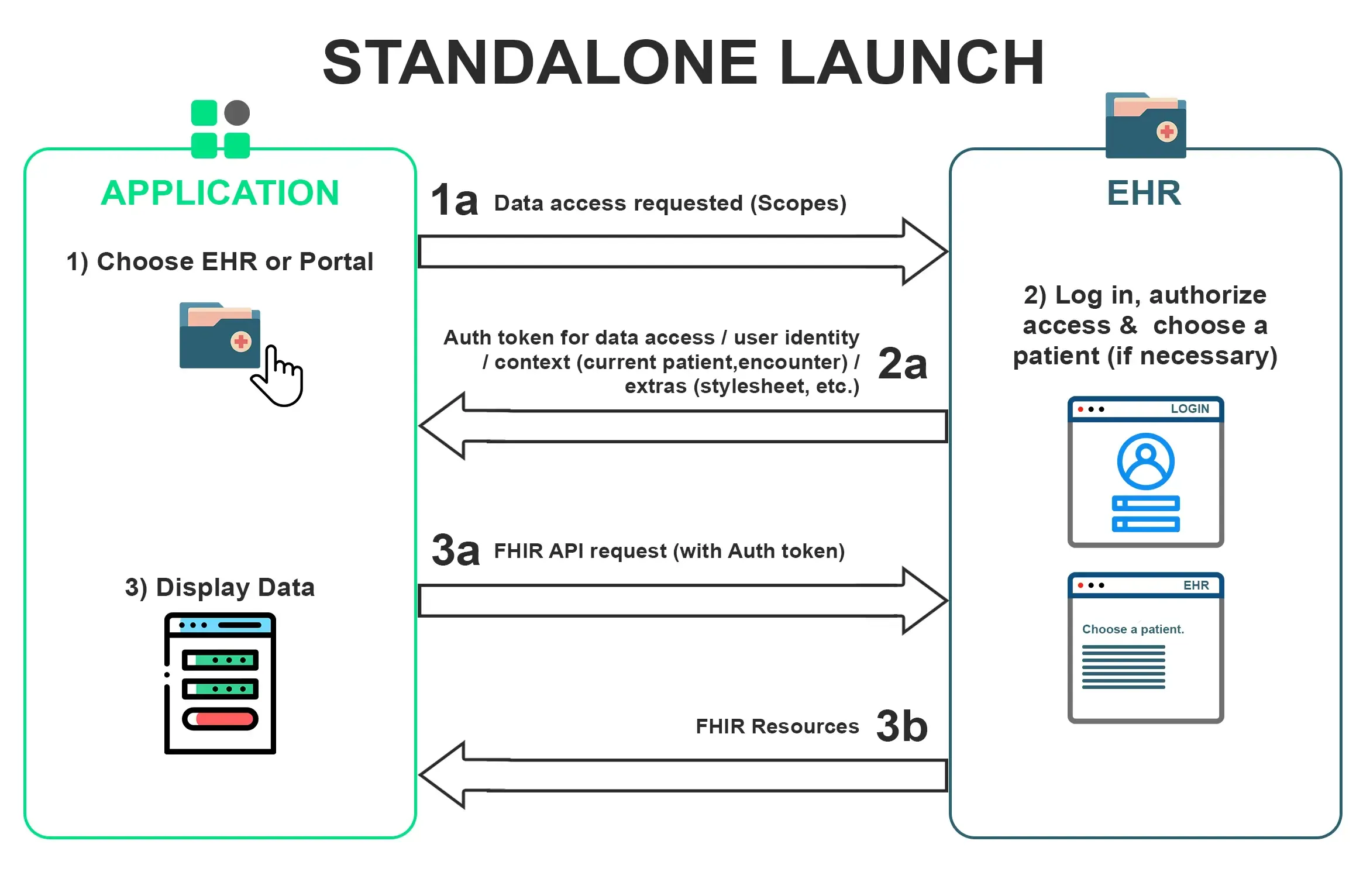 STANDALONE LAUNCH

APPLICATION

1) Choose EHR or Portal

3) Display Data

1a Data access requested (Scopes)

Auth token for data access / user identity / context (current patient,encounter) / extras (stylesheet, etc.) 2a

3a FHIR API request (with Auth token)

FHIR Resources 3b

EHR

2) Log in, authorize access & choose a patient (if necessary)

LOGIN

EHR

Choose a patient.